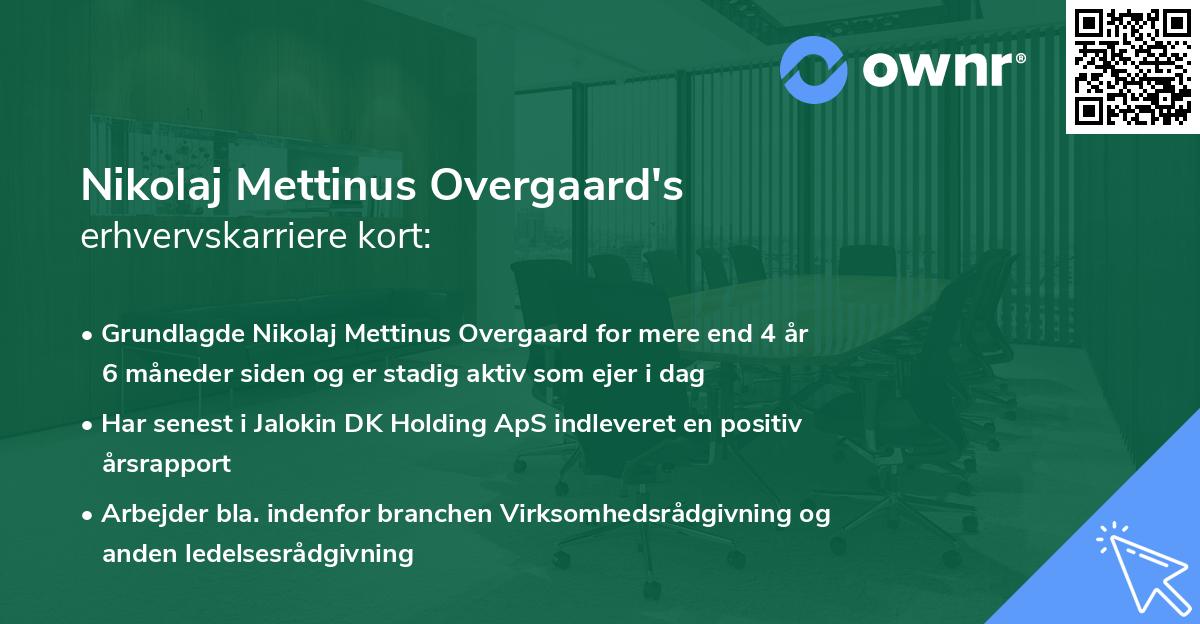 ownr®

Nikolaj Mettinus Overgaard's
erhvervskarriere kort:

• Grundlagde Nikolaj Mettinus Overgaard for mere end 4 år 6 måneder siden og er stadig aktiv som ejer i dag

• Har senest i Jalokin DK Holding ApS indleveret en positiv årsrapport

• Arbejder bla. indenfor branchen Virksomhedsrådgivning og anden ledelsesrådgivning